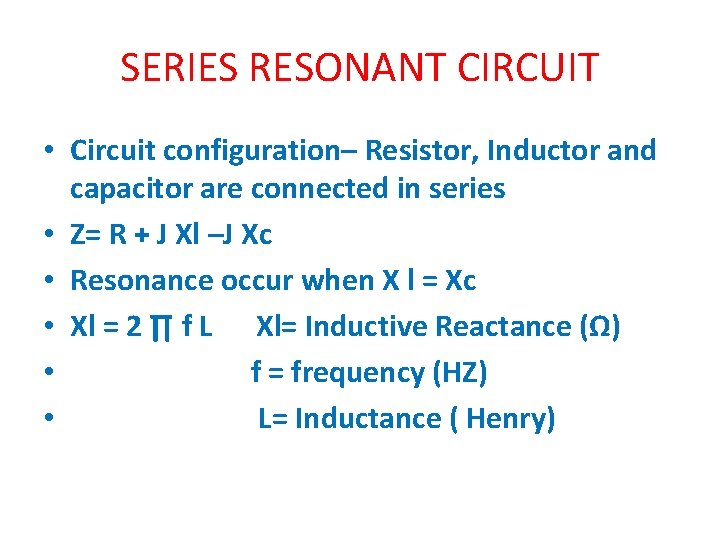 SERIES RESONANT CIRCUIT

• Circuit configuration– Resistor, Inductor and capacitor are connected in series
• Z= R + J Xl –J Xc
• Resonance occur when X l = Xc
• Xl = 2 ∏ f L   Xl= Inductive Reactance (Ω)
•   f = frequency (HZ)
•   L= Inductance ( Henry)